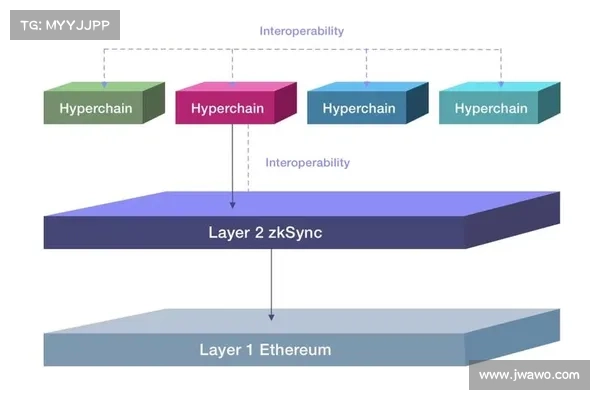 TG: MYYJJPP

Interoperability

Hyperchain

Hyperchain

Hyperchain

Hyperchain

Interoperability

Layer 2 zkSync

Layer 1 Ethereum

www.jwawo.com